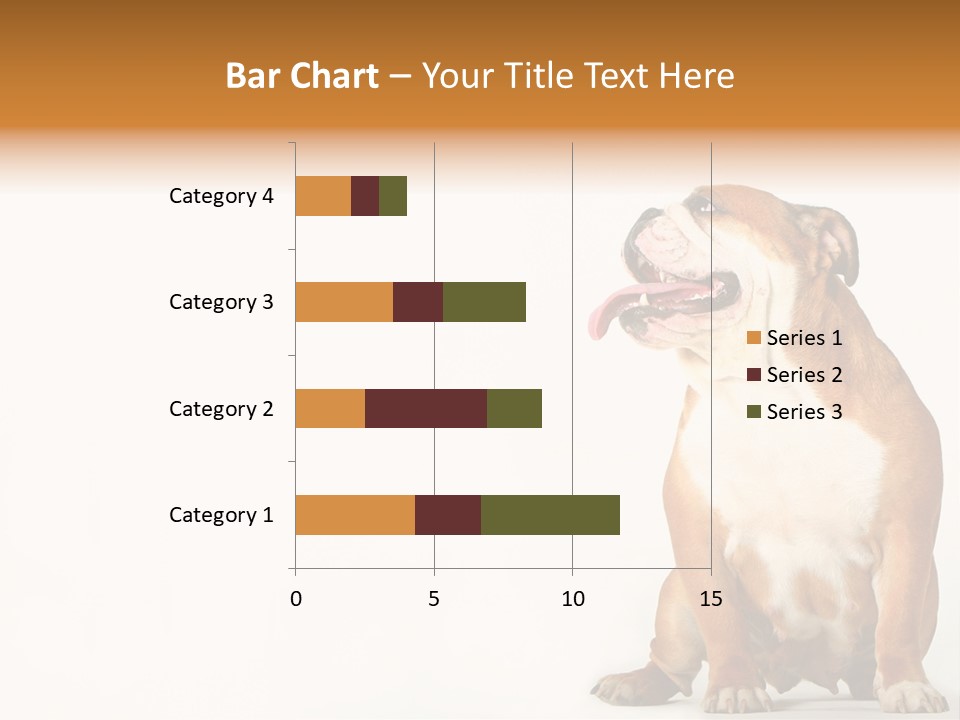 Bar Chart – Your Title Text Here

Category 4
Category 3
Category 2
Category 1

0
5
10
15

Series 1
Series 2
Series 3